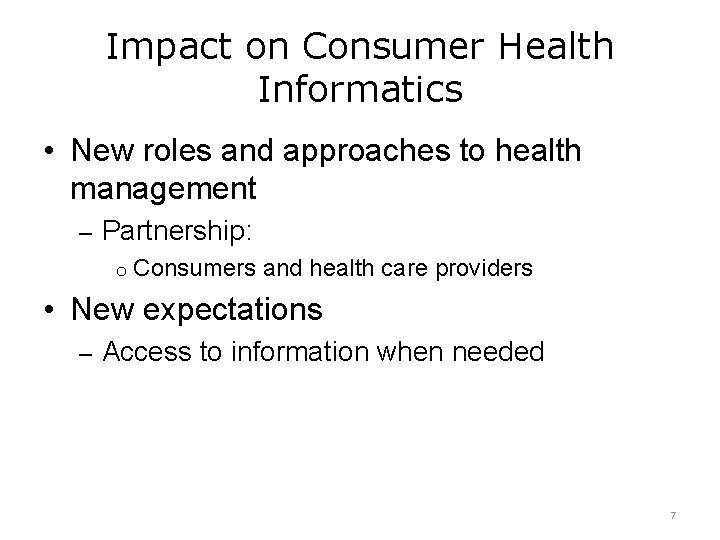 Impact on Consumer Health Informatics

• New roles and approaches to health management
  – Partnership:
    o Consumers and health care providers
• New expectations
  – Access to information when needed

7